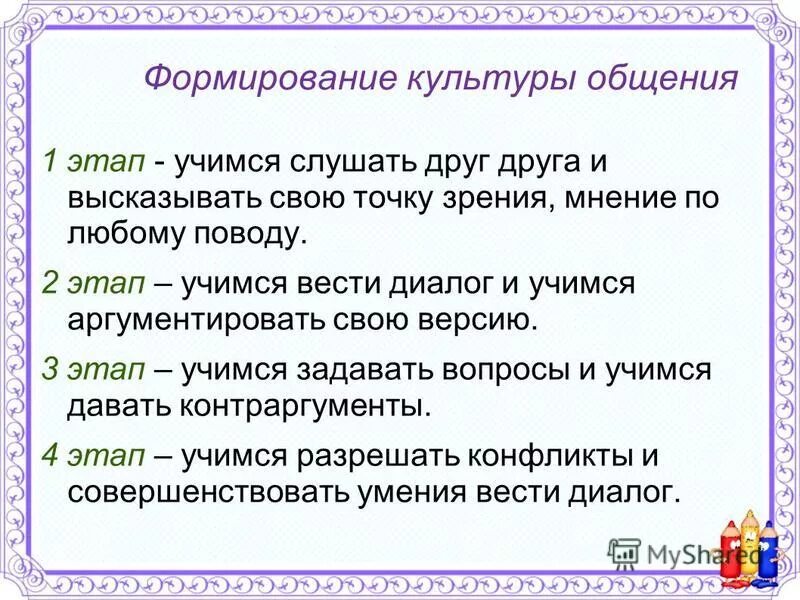 Формирование культуры общения

1 этап - учимся слушать друг друга и высказывать свою точку зрения, мнение по любому поводу.

2 этап – учимся вести диалог и учимся аргументировать свою версию.

3 этап – учимся задавать вопросы и учимся давать контраргументы.

4 этап – учимся разрешать конфликты и совершенствовать умения вести диалог.

MyShared